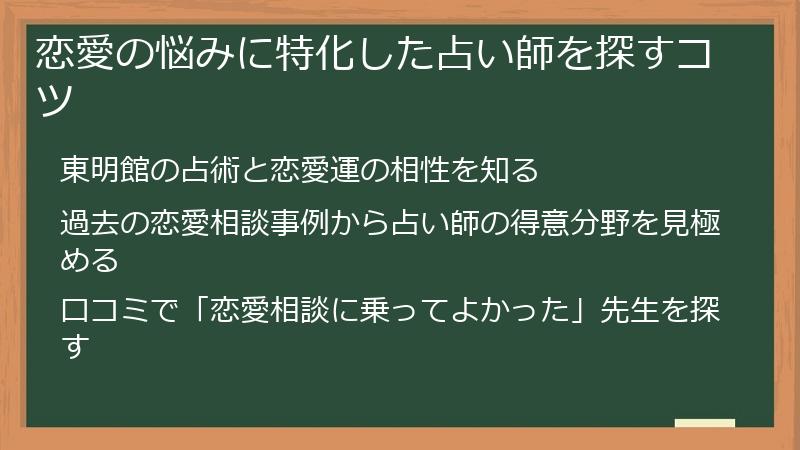 恋愛の悩みに特化した占い師を探すコツ

東明館の占術と恋愛運の相性を知る

過去の恋愛相談事例から占い師の得意分野を見極める

口コミで「恋愛相談に乗ってよかった」先生を探す